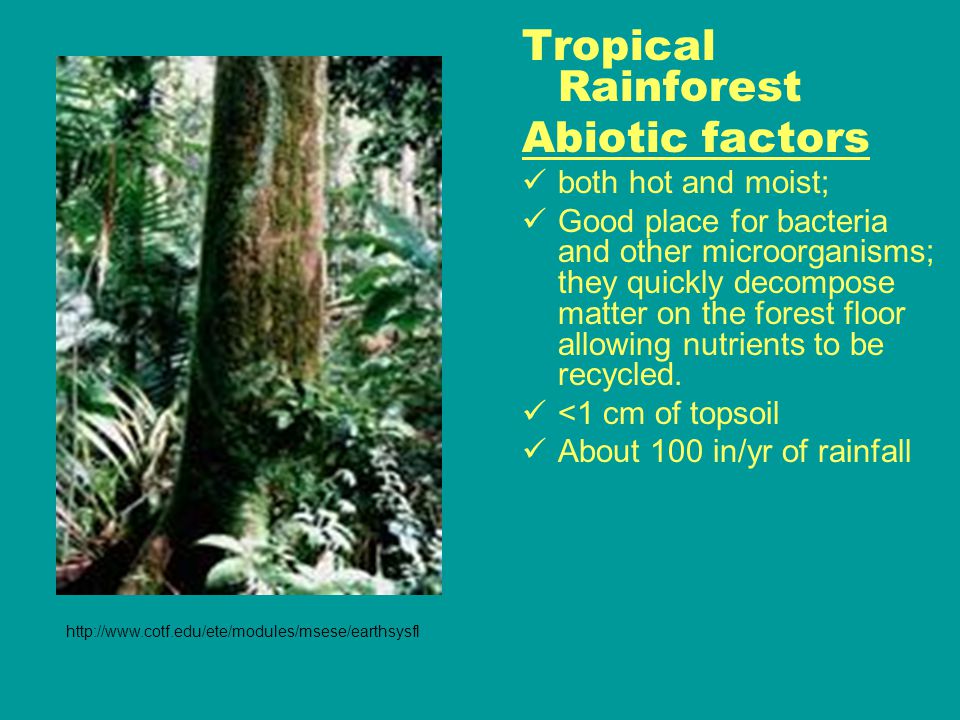 Tropical Rainforest

Abiotic factors

✓ both hot and moist;

✓ Good place for bacteria and other microorganisms; they quickly decompose matter on the forest floor allowing nutrients to be recycled.

✓ <1 cm of topsoil

✓ About 100 in/yr of rainfall

http://www.cotf.edu/ete/modules/msese/earthsysfl